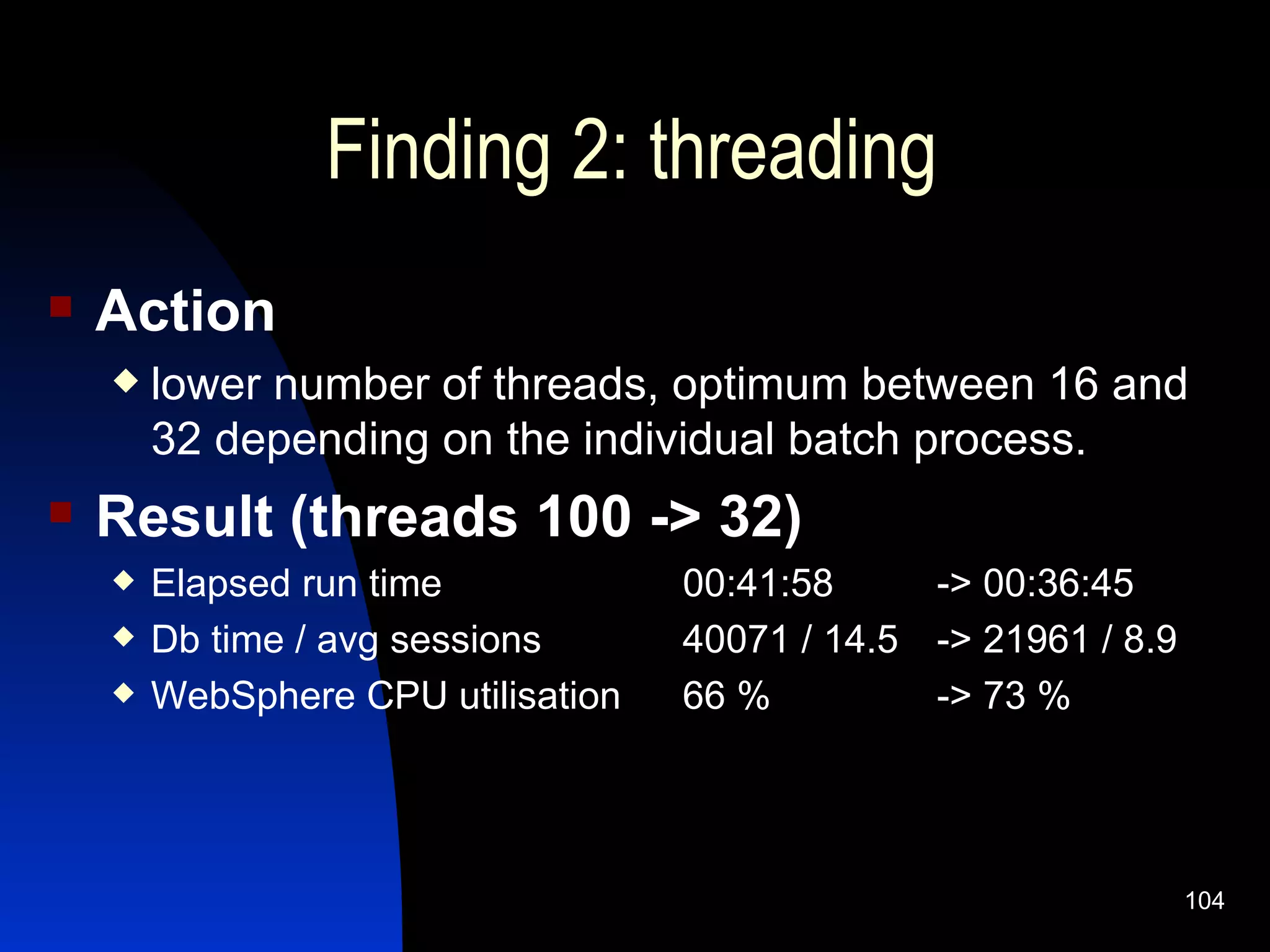 Finding 2: threading

Action

lower number of threads, optimum between 16 and 32 depending on the individual batch process.

Result (threads 100 -> 32)

Elapsed run time 00:41:58 -> 00:36:45

Db time / avg sessions 40071 / 14.5 -> 21961 / 8.9

WebSphere CPU utilisation 66 % -> 73 %

104